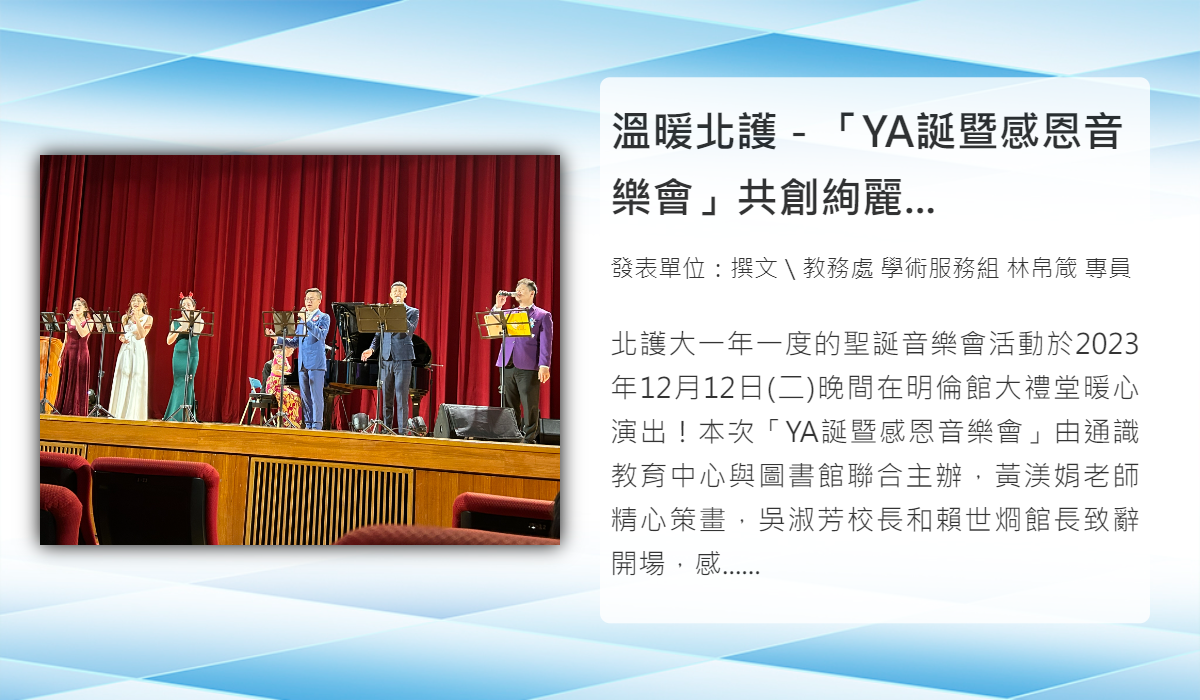 溫暖北護 - 「YA誕暨感恩音樂會」共創絢麗...

發表單位：撰文 \ 教務處 學術服務組 林帛箴 專員

北護大一年一度的聖誕音樂會活動於2023年12月12日(二)晚間在明倫館大禮堂暖心演出！本次「YA誕暨感恩音樂會」由通識教育中心與圖書館聯合主辦，黃渼娟老師精心策畫，吳淑芳校長和賴世烱館長致辭開場，感......